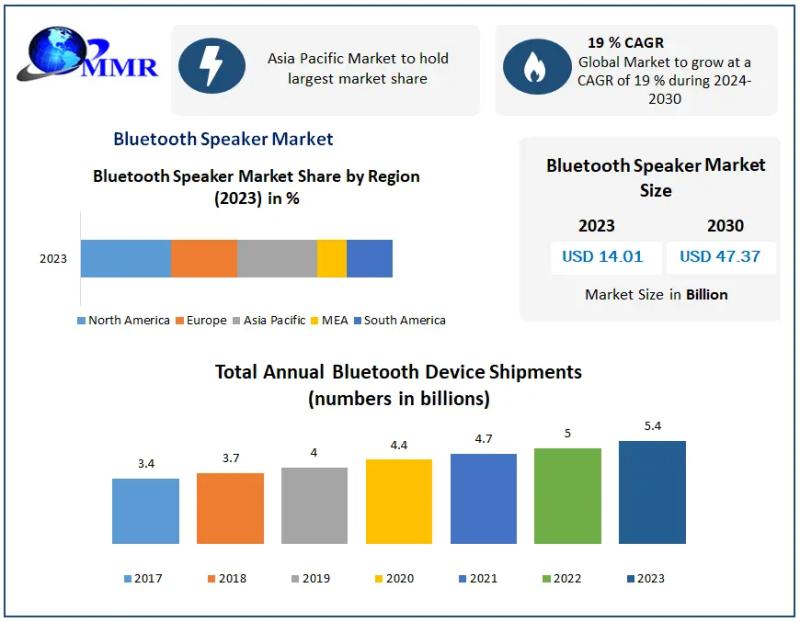 MMR

Asia Pacific Market to hold largest market share

19 % CAGR
Global Market to grow at a CAGR of 19 % during 2024-2030

Bluetooth Speaker Market

Bluetooth Speaker Market Share by Region (2023) in %

2023

North America Europe Asia Pacific MEA South America

Bluetooth Speaker Market Size

| 2023 | 2030 |
|---|---|
| USD 14.01 | USD 47.37 |

Market Size in Billion

Total Annual Bluetooth Device Shipments (numbers in billions)

3.4 3.7 4 4.4 4.7 5 5.4

2017 2018 2019 2020 2021 2022 2023